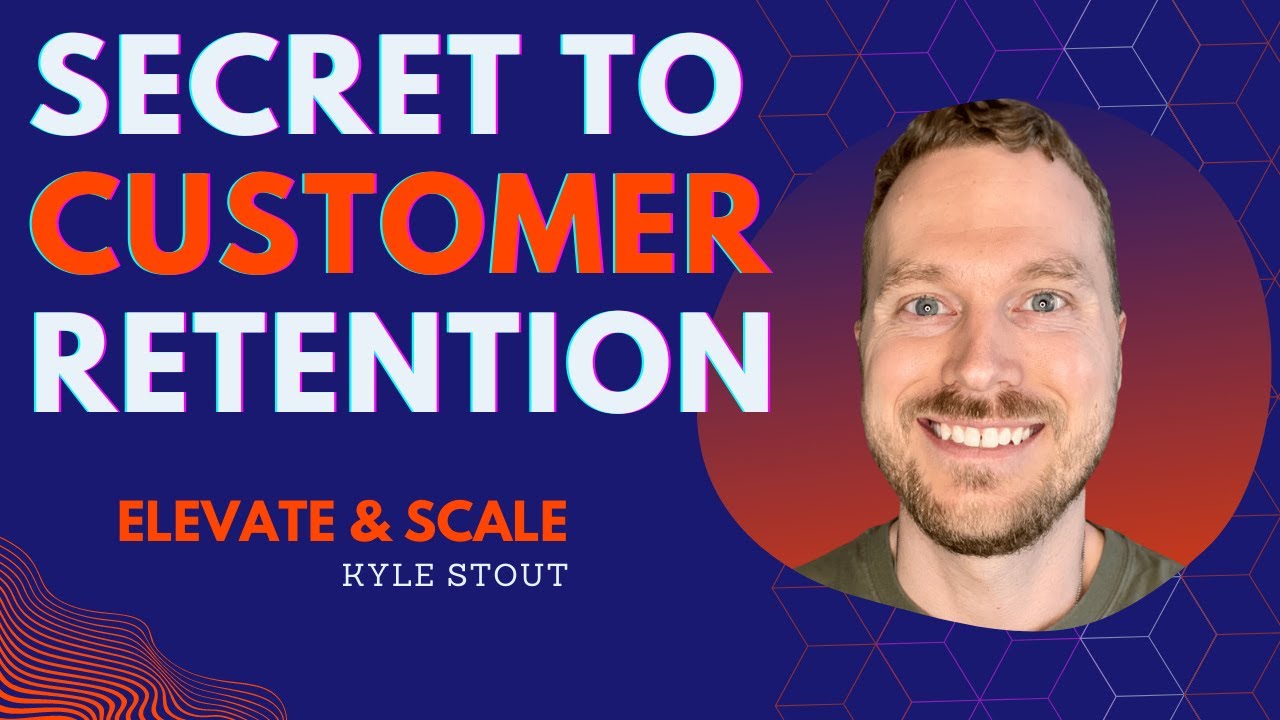 SECRET TO CUSTOMER RETENTION

ELEVATE & SCALE
KYLE STOUT